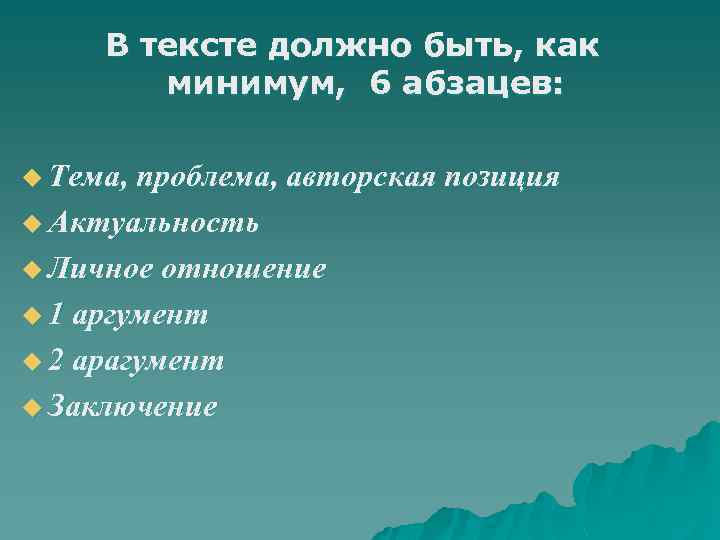 В тексте должно быть, как минимум, 6 абзацев:

Тема, проблема, авторская позиция
Актуальность
Личное отношение
1 аргумент
2 арагумент
Заключение